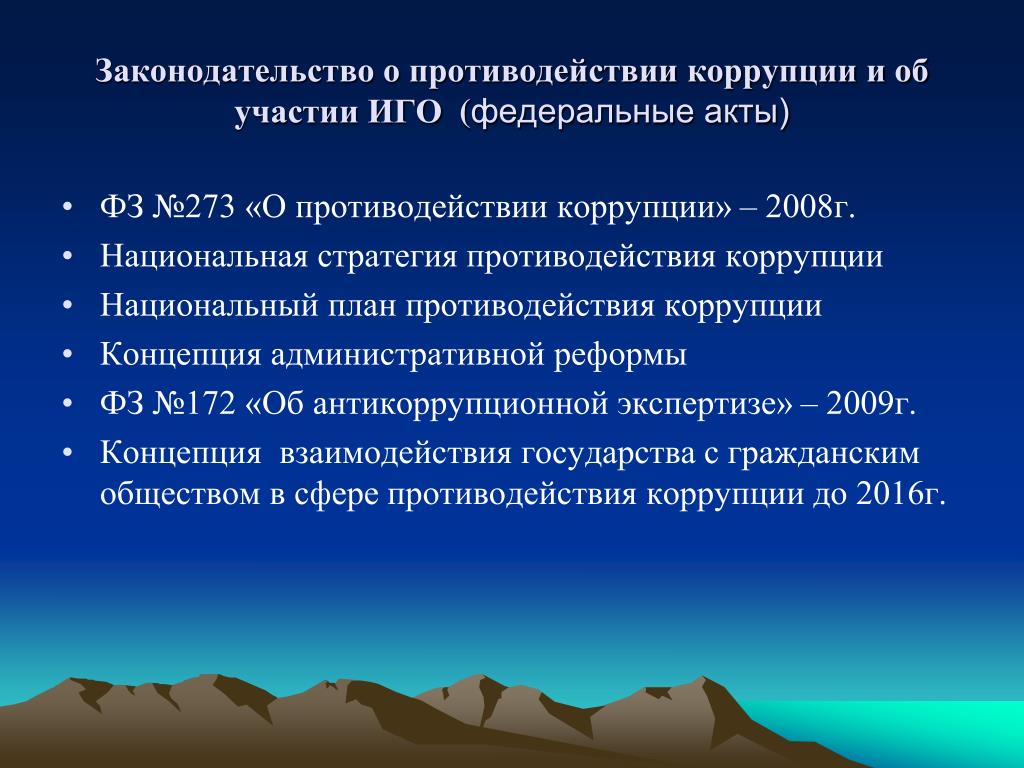 Законодательство о противодействии коррупции и об участии ИГО (федеральные акты)

• ФЗ №273 «О противодействии коррупции» – 2008г.
• Национальная стратегия противодействия коррупции
• Национальный план противодействия коррупции
• Концепция административной реформы
• ФЗ №172 «Об антикоррупционной экспертизе» – 2009г.
• Концепция взаимодействия государства с гражданским обществом в сфере противодействия коррупции до 2016г.